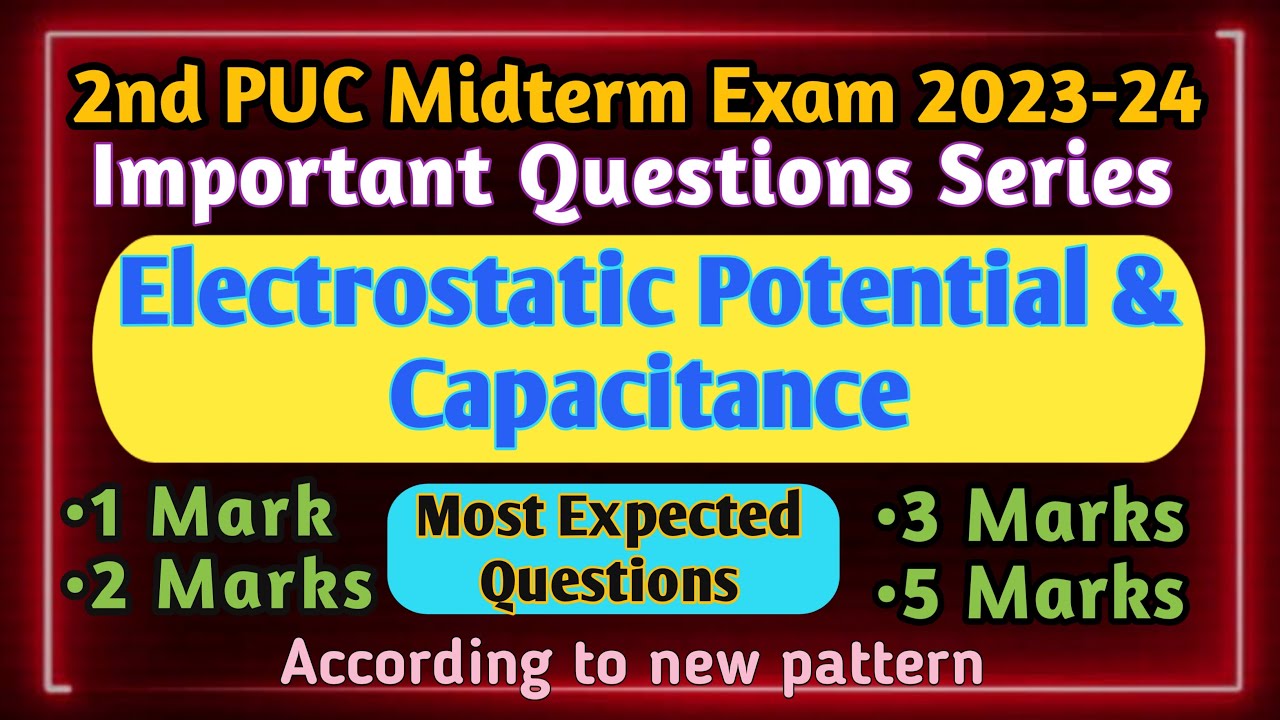 2nd PUC Midterm Exam 2023-24
Important Questions Series

Electrostatic Potential & Capacitance

•1 Mark
•2 Marks

Most Expected Questions

•3 Marks
•5 Marks

According to new pattern